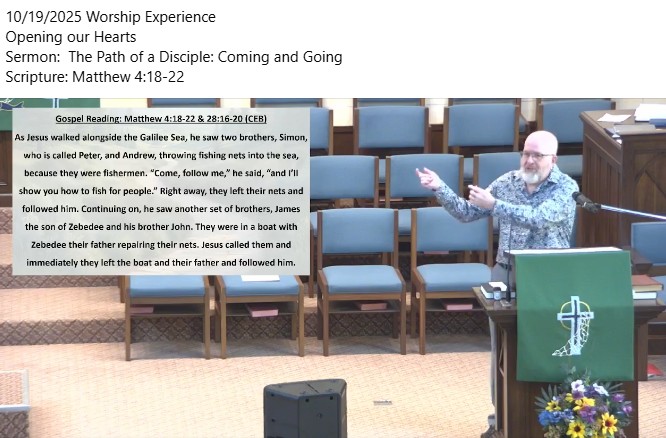 10/19/2025 Worship Experience
Opening our Hearts
Sermon: The Path of a Disciple: Coming and Going
Scripture: Matthew 4:18-22

Gospel Reading: Matthew 4:18-22 & 28:16-20 (CEB)

As Jesus walked alongside the Galilee Sea, he saw two brothers, Simon, who is called Peter, and Andrew, throwing fishing nets into the sea, because they were fishermen. "Come, follow me," he said, "and I'll show you how to fish for people." Right away, they left their nets and followed him. Continuing on, he saw another set of brothers, James the son of Zebedee and his brother John. They were in a boat with Zebedee their father repairing their nets. Jesus called them and immediately they left the boat and their father and followed him.